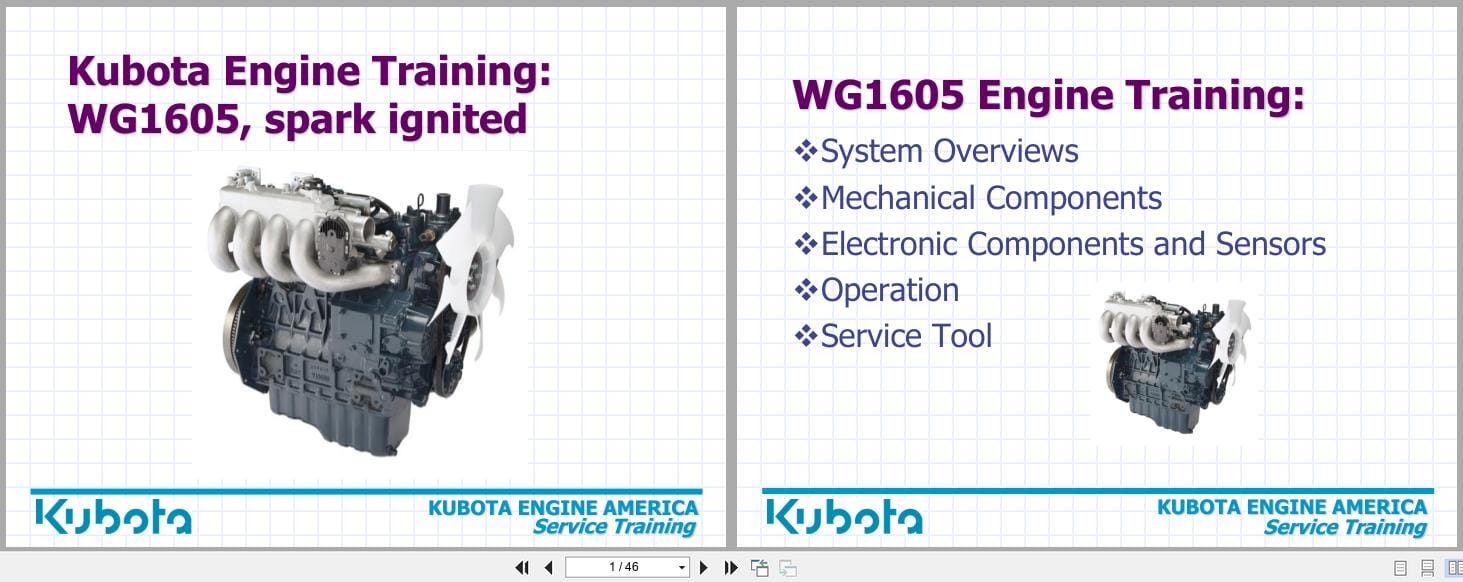 Kubota Engine Training: WG1605, spark ignited

Kubota

KUBOTA ENGINE AMERICA
Service Training

WG1605 Engine Training:

❖System Overviews
❖Mechanical Components
❖Electronic Components and Sensors
❖Operation
❖Service Tool

Kubota

KUBOTA ENGINE AMERICA
Service Training

1 / 46